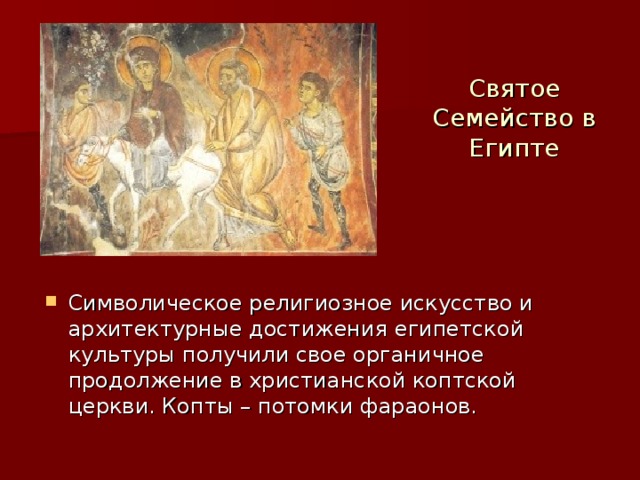 Святое Семейство в Египте

Символическое религиозное искусство и архитектурные достижения египетской культуры получили свое органичное продолжение в христианской коптской церкви. Копты – потомки фараонов.